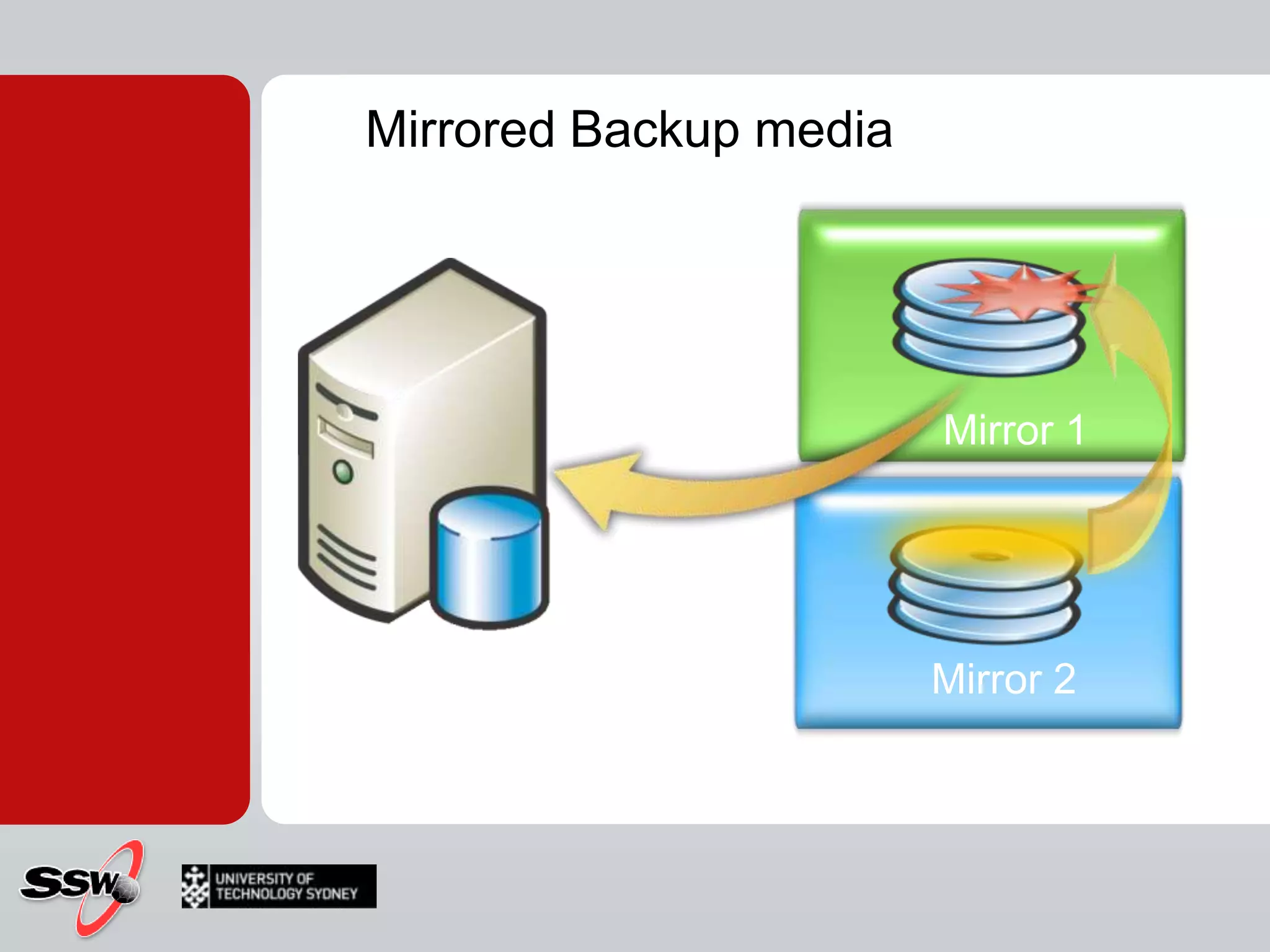 Mirrored Backup media

Mirror 1

Mirror 2

SSW

UNIVERSITY OF TECHNOLOGY SYDNEY